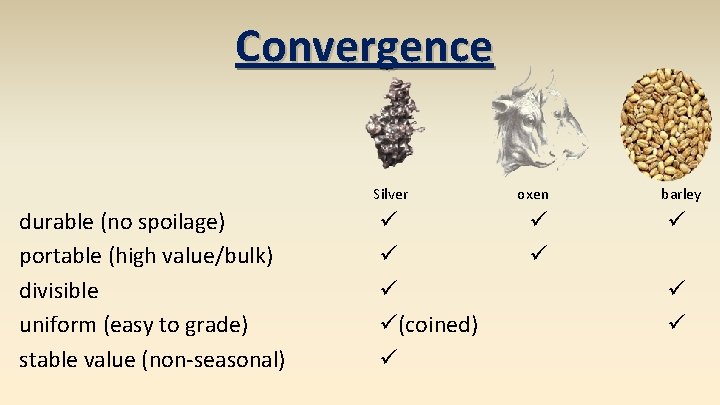 Convergence

|  | Silver | oxen | barley |
|---|---|---|---|
| durable (no spoilage) | ✓ | ✓ | ✓ |
| portable (high value/bulk) | ✓ | ✓ |  |
| divisible | ✓ |  | ✓ |
| uniform (easy to grade) | ✓(coined) |  | ✓ |
| stable value (non-seasonal) | ✓ |  |  |